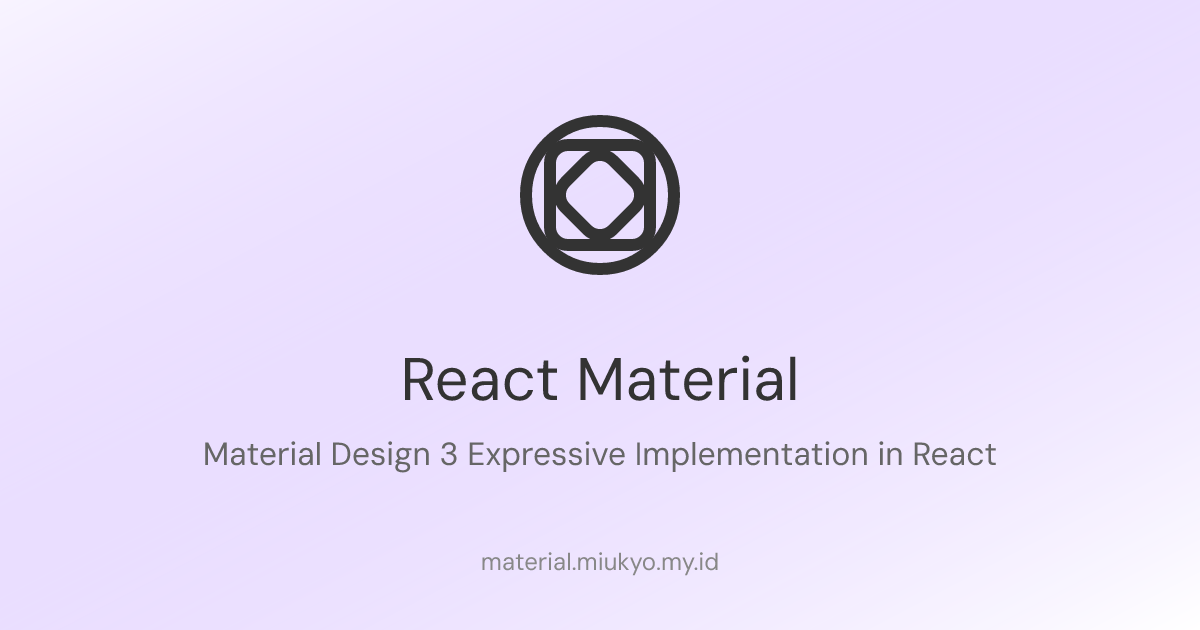 React Material

Material Design 3 Expressive Implementation in React

material.miukyo.my.id